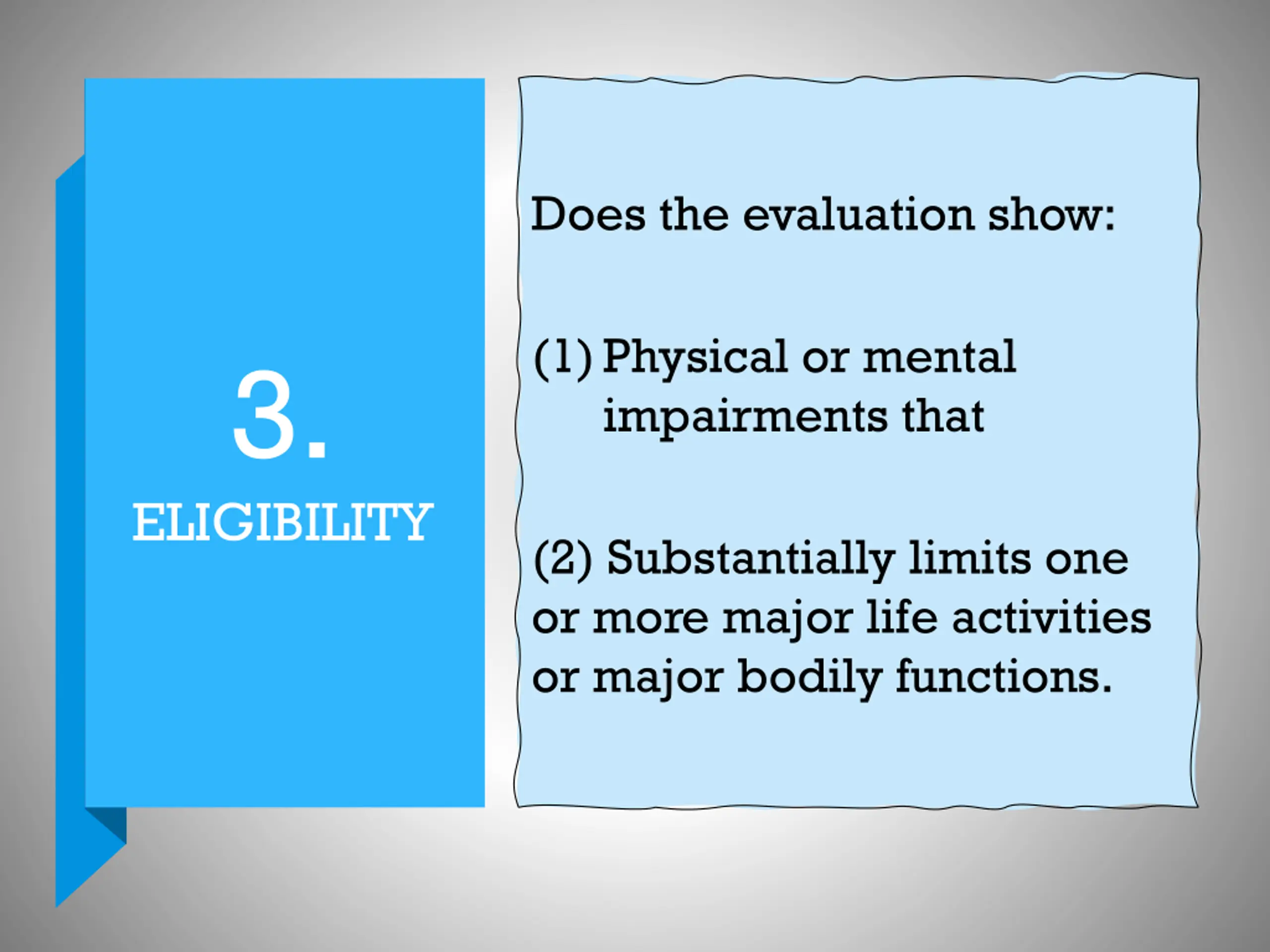 3.
ELIGIBILITY

Does the evaluation show:

(1) Physical or mental impairments that

(2) Substantially limits one or more major life activities or major bodily functions.